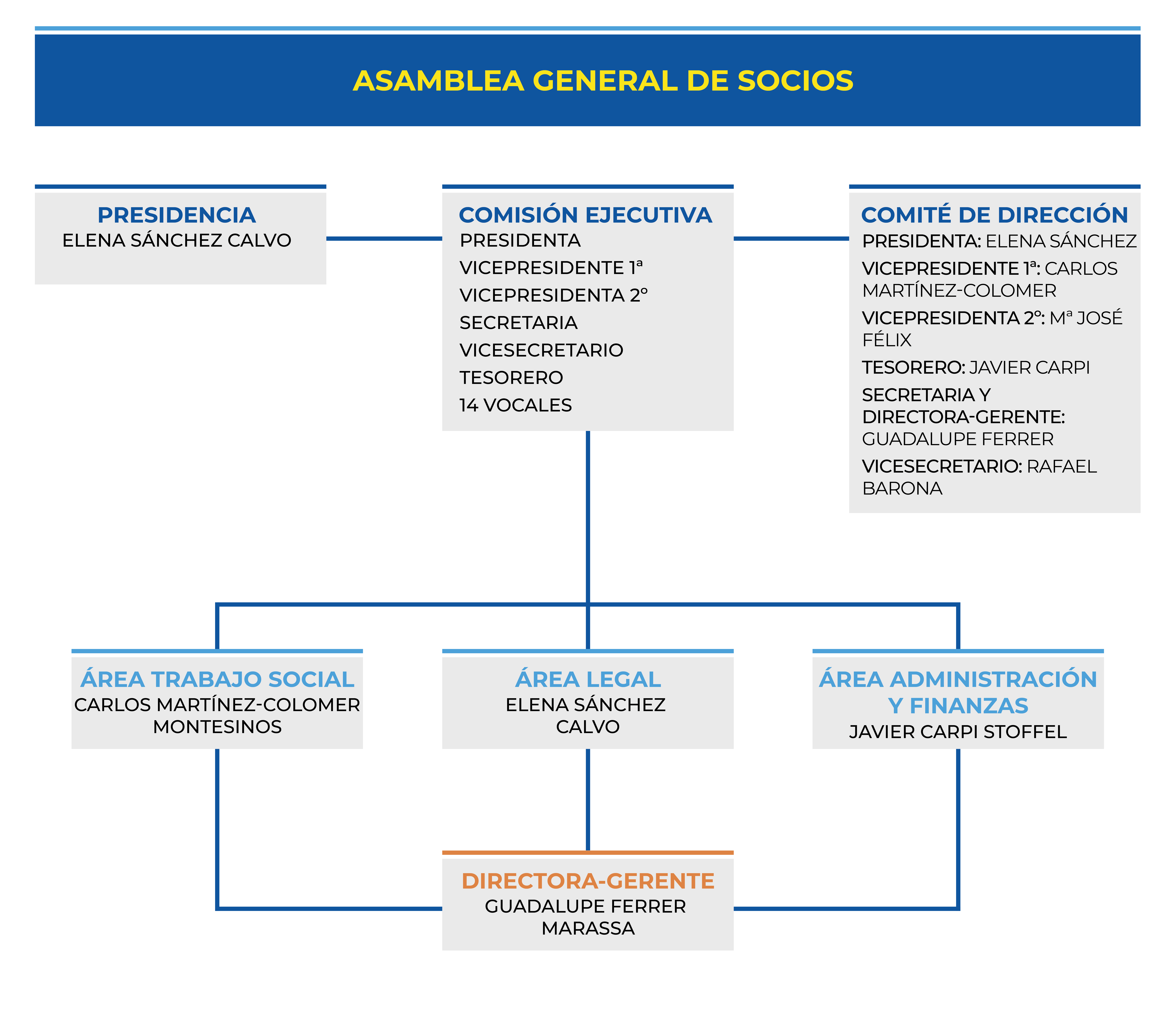 ASAMBLEA GENERAL DE SOCIOS

PRESIDENCIA
ELENA SÁNCHEZ CALVO

COMISIÓN EJECUTIVA
PRESIDENTA
VICEPRESIDENTE 1ª
VICEPRESIDENTA 2º
SECRETARIA
VICESECRETARIO
TESORERO
14 VOCALES

COMITÉ DE DIRECCIÓN
PRESIDENTA: ELENA SÁNCHEZ
VICEPRESIDENTE 1ª: CARLOS MARTÍNEZ-COLOMER
VICEPRESIDENTA 2º: Mª JOSÉ FÉLIX
TESORERO: JAVIER CARPI
SECRETARIA Y DIRECTORA-GERENTE: GUADALUPE FERRER
VICESECRETARIO: RAFAEL BARONA

ÁREA TRABAJO SOCIAL
CARLOS MARTÍNEZ-COLOMER MONTESINOS

ÁREA LEGAL
ELENA SÁNCHEZ CALVO

ÁREA ADMINISTRACIÓN Y FINANZAS
JAVIER CARPI STOFFEL

DIRECTORA-GERENTE
GUADALUPE FERRER MARASSA